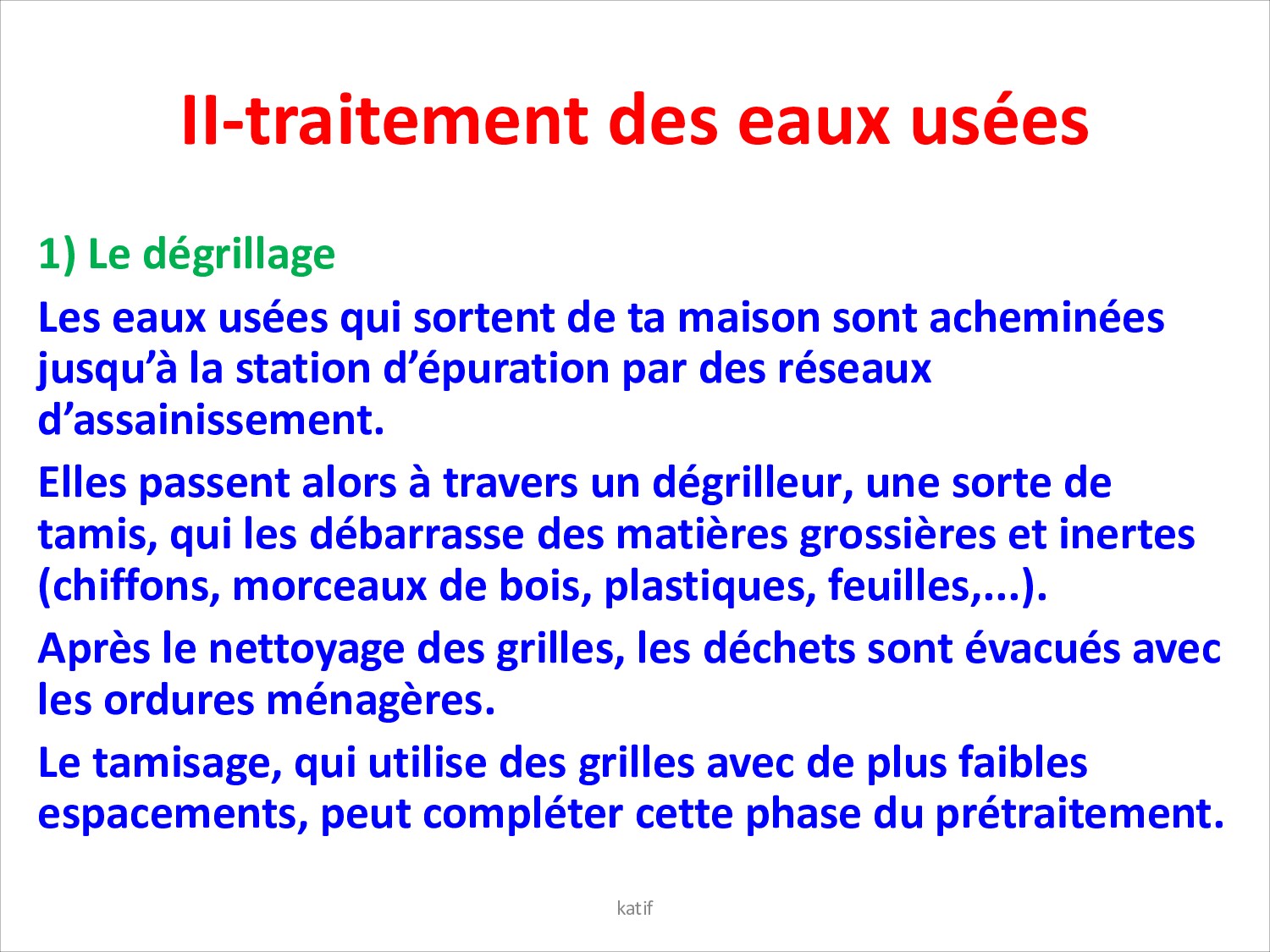 II-traitement des eaux usées

1) Le dégrillage

Les eaux usées qui sortent de ta maison sont acheminées jusqu’à la station d’épuration par des réseaux d’assainissement.

Elles passent alors à travers un dégrilleur, une sorte de tamis, qui les débarrasse des matières grossières et inertes (chiffons, morceaux de bois, plastiques, feuilles,...).

Après le nettoyage des grilles, les déchets sont évacués avec les ordures ménagères.

Le tamisage, qui utilise des grilles avec de plus faibles espacements, peut compléter cette phase du prétraitement.

katif